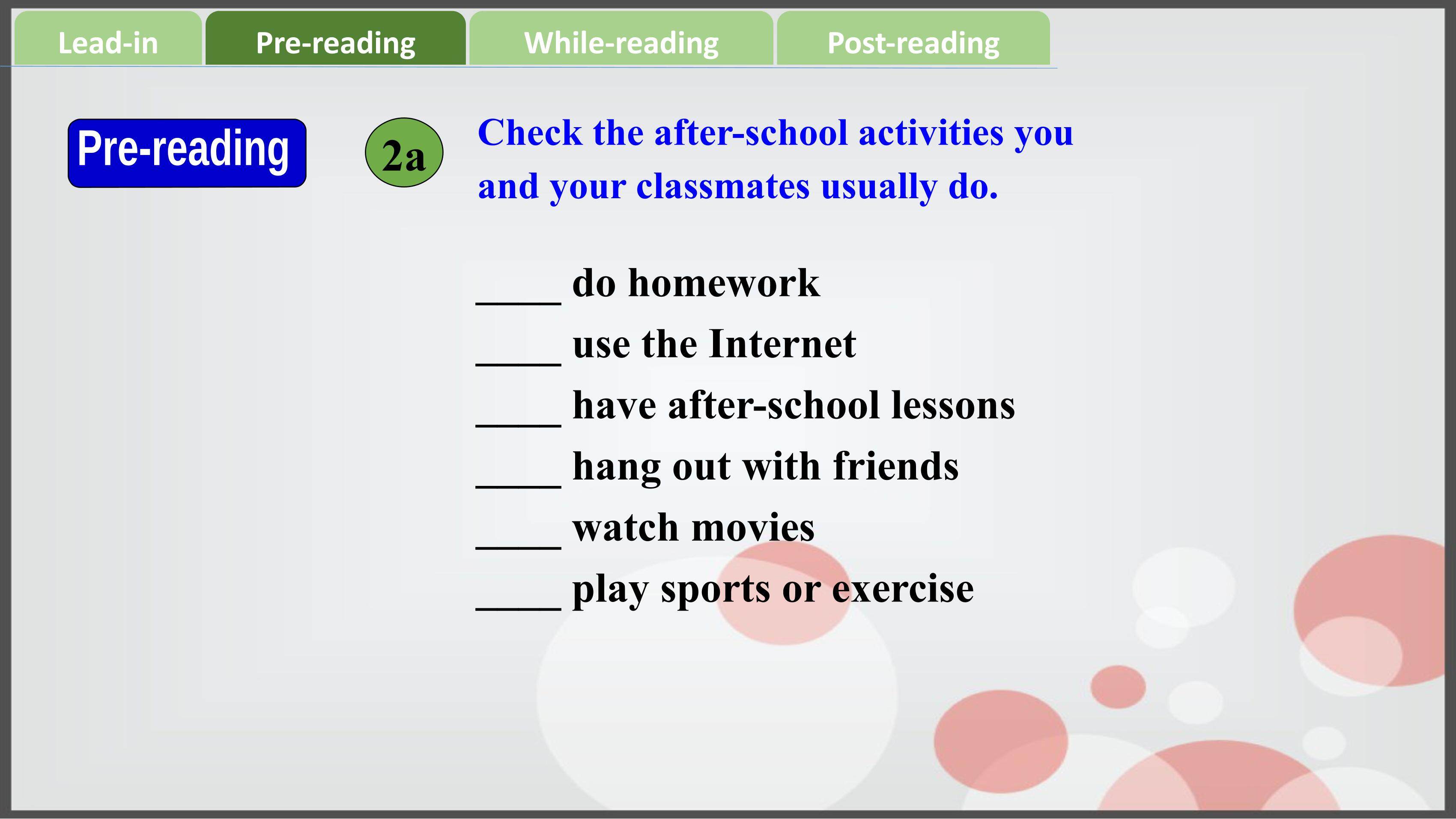 Lead-in Pre-reading While-reading Post-reading

Pre-reading

2a

Check the after-school activities you and your classmates usually do.

____ do homework
____ use the Internet
____ have after-school lessons
____ hang out with friends
____ watch movies
____ play sports or exercise